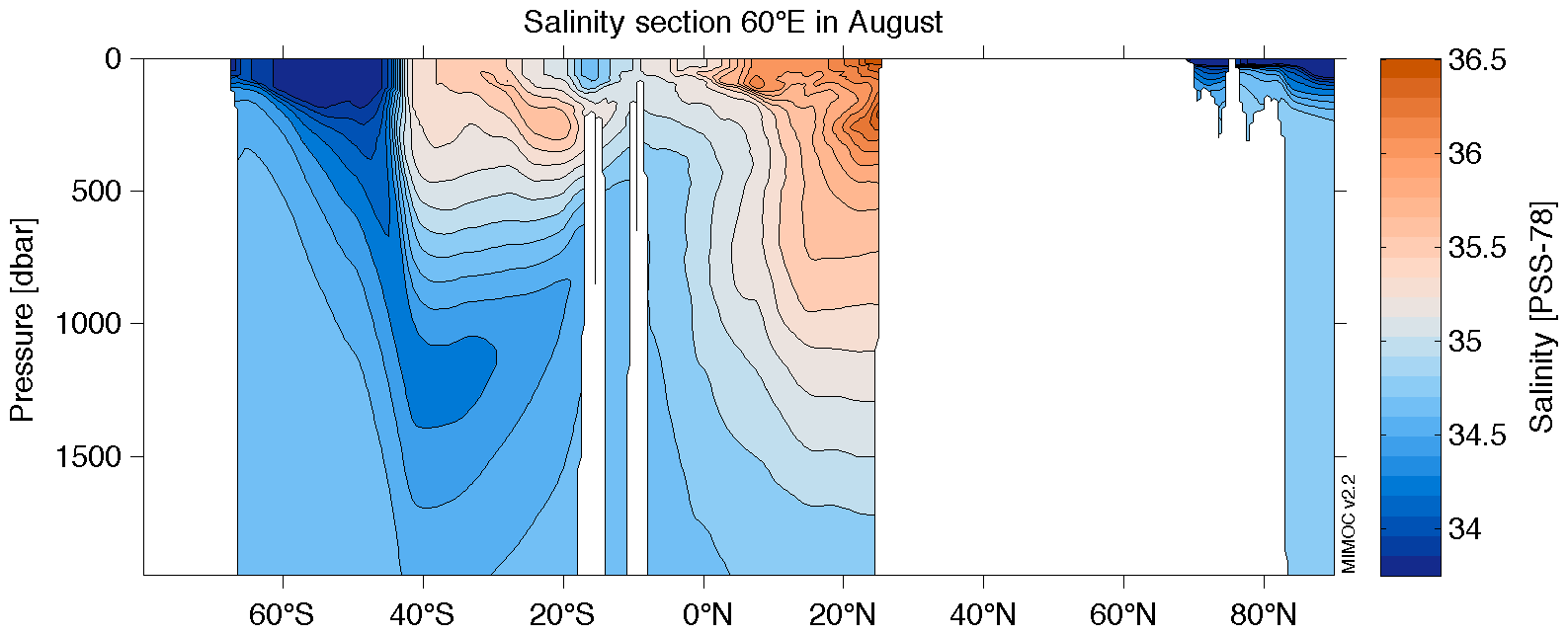 Salinity section 60°E in August

Pressure [dbar]

0
500
1000
1500

60°S
40°S
20°S
0°N
20°N
40°N
60°N
80°N

MIMOC v2.2

36.5
36
35.5
35
34.5
34

Salinity [PSS-78]